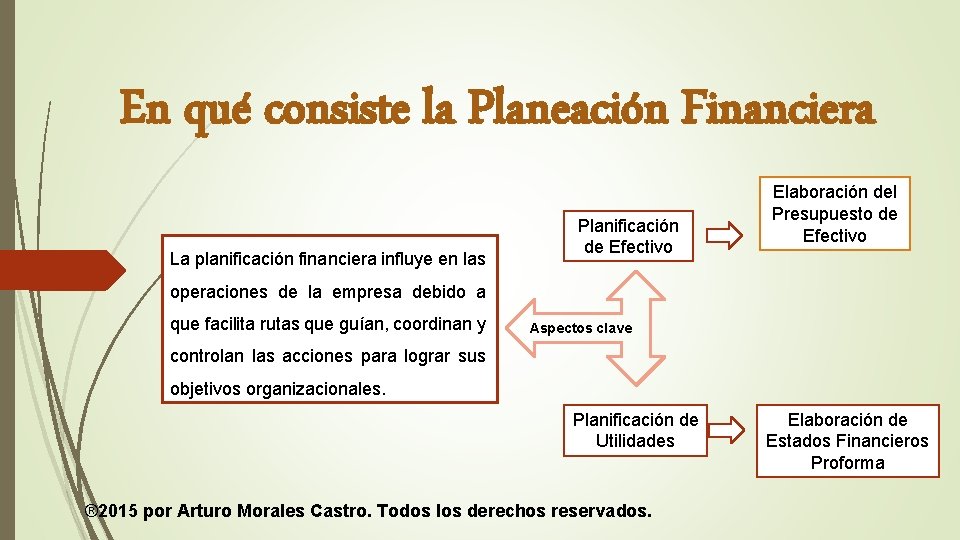 En qué consiste la Planeación Financiera

La planificación financiera influye en las operaciones de la empresa debido a que facilita rutas que guían, coordinan y controlan las acciones para lograr sus objetivos organizacionales.

Aspectos clave

Planificación de Efectivo

Elaboración del Presupuesto de Efectivo

Planificación de Utilidades

Elaboración de Estados Financieros Proforma

®2015 por Arturo Morales Castro. Todos los derechos reservados.